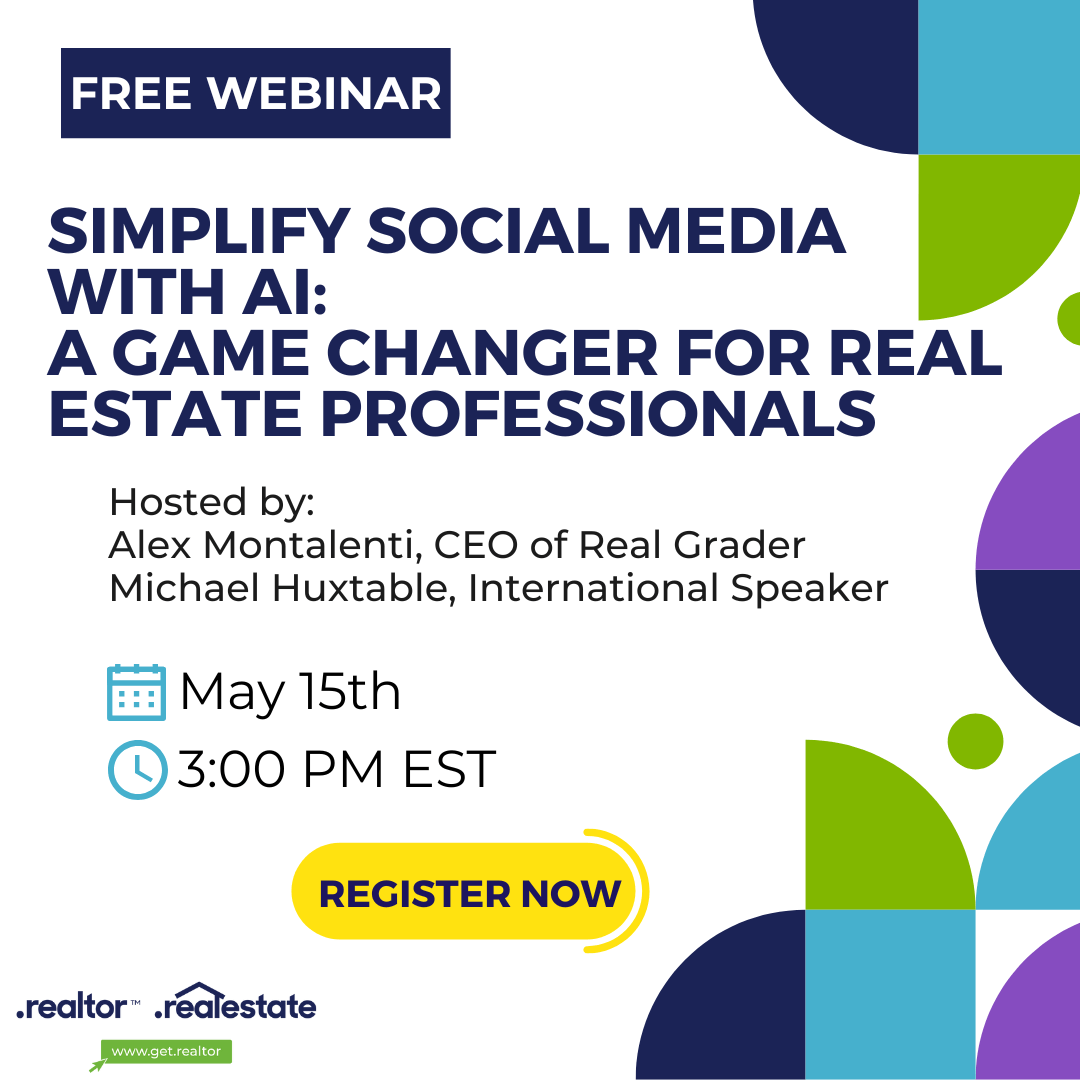 FREE WEBINAR

SIMPLIFY SOCIAL MEDIA WITH AI:
A GAME CHANGER FOR REAL ESTATE PROFESSIONALS

Hosted by:
Alex Montalenti, CEO of Real Grader
Michael Huxtable, International Speaker

May 15th

3:00 PM EST

REGISTER NOW

.realtor™ .realestate

www.get.realtor